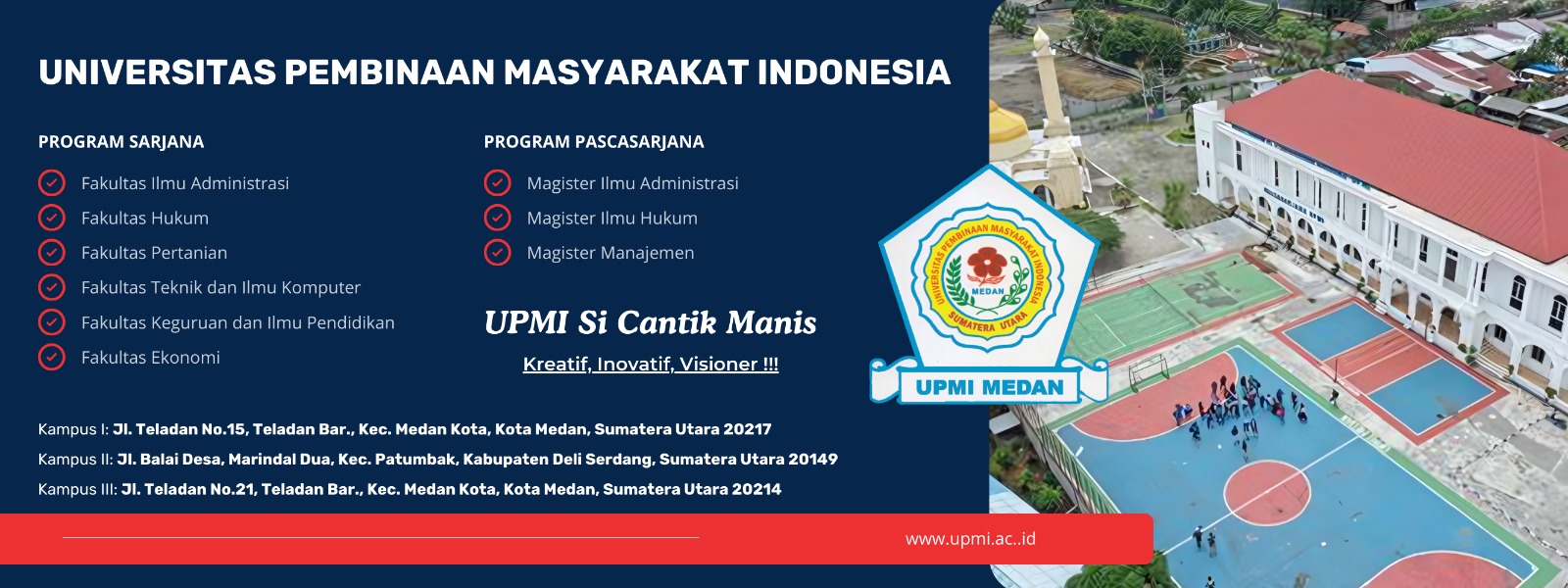 UNIVERSITAS PEMBINAAN MASYARAKAT INDONESIA

PROGRAM SARJANA

Fakultas Ilmu Administrasi
Fakultas Hukum
Fakultas Pertanian
Fakultas Teknik dan Ilmu Komputer
Fakultas Keguruan dan Ilmu Pendidikan
Fakultas Ekonomi

PROGRAM PASCASARJANA

Magister Ilmu Administrasi
Magister Ilmu Hukum
Magister Manajemen

UPMI Si Cantik Manis

Kreatif, Inovatif, Visioner !!!

UNIVERSITAS PEMBINAAN MASYARAKAT INDONESIA
MEDAN
SUMATERA UTARA

UPMI MEDAN

Kampus I: Jl. Teladan No.15, Teladan Bar., Kec. Medan Kota, Kota Medan, Sumatera Utara 20217
Kampus II: Jl. Balai Desa, Marindal Dua, Kec. Patumbak, Kabupaten Deli Serdang, Sumatera Utara 20149
Kampus III: Jl. Teladan No.21, Teladan Bar., Kec. Medan Kota, Kota Medan, Sumatera Utara 20214

www.upmi.ac..id